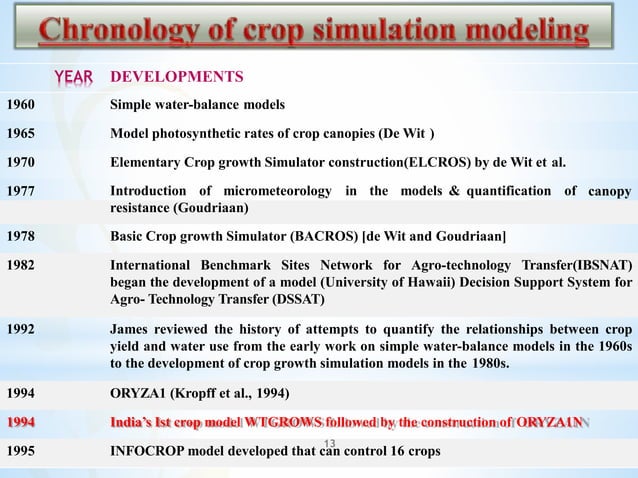 Chronology of crop simulation modeling

| YEAR | DEVELOPMENTS |
|---|---|
| 1960 | Simple water-balance models |
| 1965 | Model photosynthetic rates of crop canopies (De Wit ) |
| 1970 | Elementary Crop growth Simulator construction(ELCROS) by de Wit et al. |
| 1977 | Introduction of micrometeorology in the models & quantification of canopy resistance (Goudriaan) |
| 1978 | Basic Crop growth Simulator (BACROS) [de Wit and Goudriaan] |
| 1982 | International Benchmark Sites Network for Agro-technology Transfer(IBSNAT) began the development of a model (University of Hawaii) Decision Support System for Agro- Technology Transfer (DSSAT) |
| 1992 | James reviewed the history of attempts to quantify the relationships between crop yield and water use from the early work on simple water-balance models in the 1960s to the development of crop growth simulation models in the 1980s. |
| 1994 | ORYZA1 (Kropff et al., 1994) |
| 1994 | India's Ist crop model WTGROWS followed by the construction of ORYZA1N |
| 1995 | INFOCROP model developed that can control 16 crops |

13